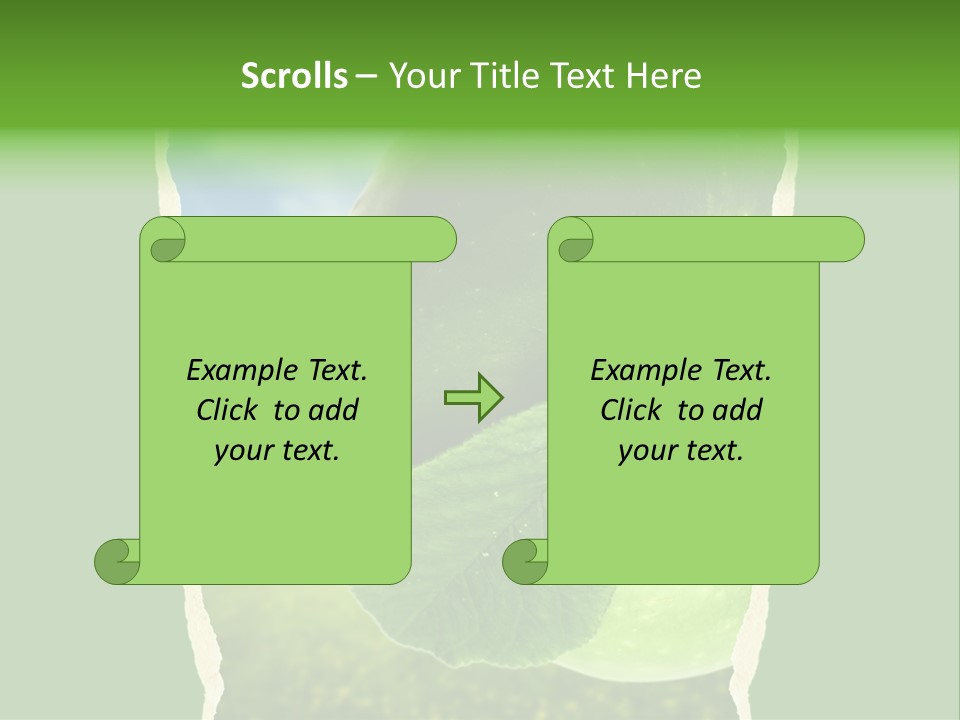 Scrolls – Your Title Text Here

Example Text. Click to add your text.

Example Text. Click to add your text.